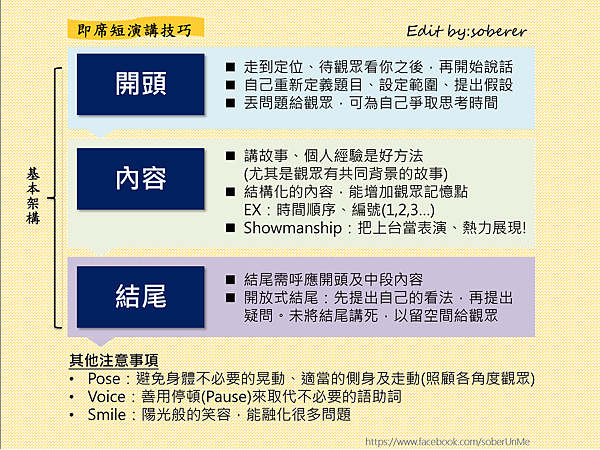 即席短演講技巧

Edit by:soberer

基本架構

開頭

■ 走到定位、待觀眾看你之後，再開始說話
■ 自己重新定義題目、設定範圍、提出假設
■ 丟問題給觀眾，可為自己爭取思考時間

內容

■ 講故事、個人經驗是好方法 (尤其是觀眾有共同背景的故事)
■ 結構化的內容，能增加觀眾記憶點 EX：時間順序、編號(1,2,3…)
■ Showmanship：把上台當表演、熱力展現!

結尾

■ 結尾需呼應開頭及中段內容
■ 開放式結尾：先提出自己的看法，再提出疑問。未將結尾講死，以留空間給觀眾

其他注意事項
• Pose：避免身體不必要的晃動、適當的側身及走動(照顧各角度觀眾)
• Voice：善用停頓(Pause)來取代不必要的語助詞
• Smile：陽光般的笑容，能融化很多問題

https://www.facebook.com/soberUnMe